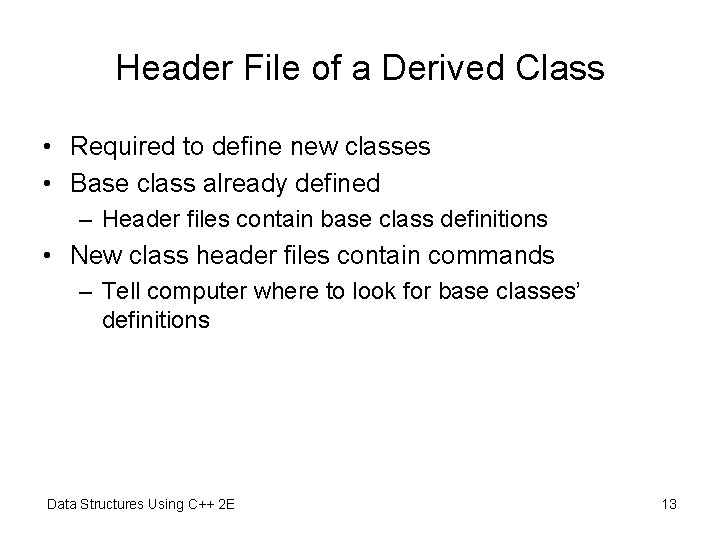 Header File of a Derived Class

• Required to define new classes
• Base class already defined
– Header files contain base class definitions
• New class header files contain commands
– Tell computer where to look for base classes' definitions

Data Structures Using C++ 2E

13